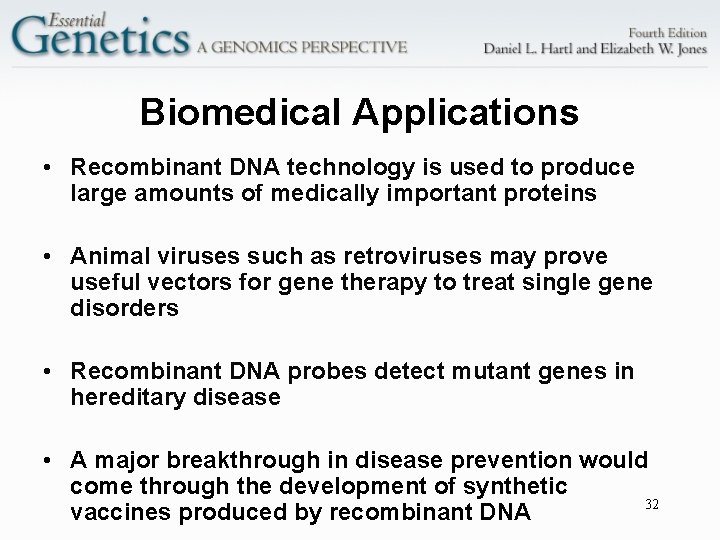 Essential Genetics A GENOMICS PERSPECTIVE

Fourth Edition
Daniel L. Hartl and Elizabeth W. Jones

Biomedical Applications

• Recombinant DNA technology is used to produce large amounts of medically important proteins

• Animal viruses such as retroviruses may prove useful vectors for gene therapy to treat single gene disorders

• Recombinant DNA probes detect mutant genes in hereditary disease

• A major breakthrough in disease prevention would come through the development of synthetic vaccines produced by recombinant DNA

32